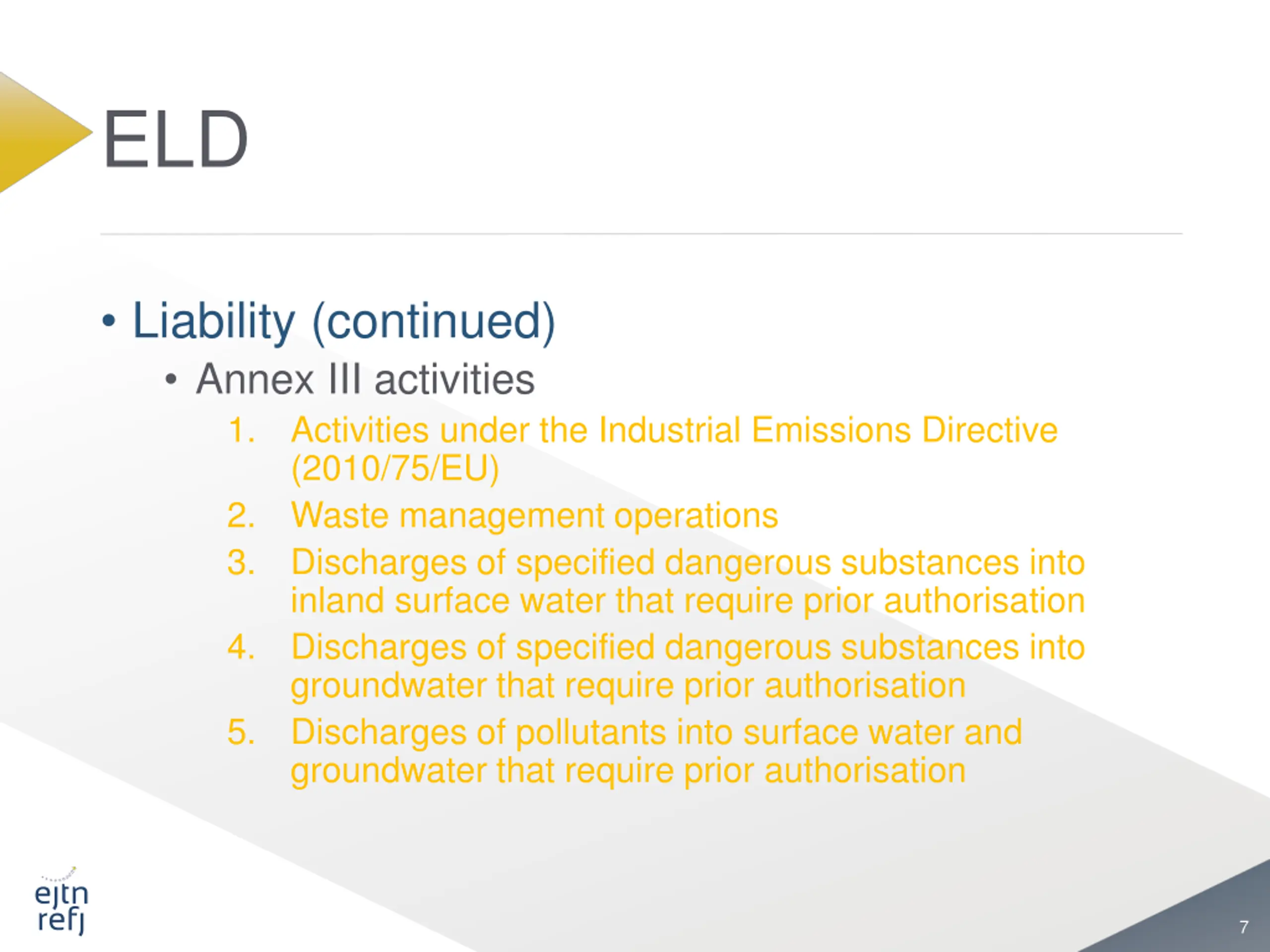 ELD

• Liability (continued)
  • Annex III activities
    1. Activities under the Industrial Emissions Directive (2010/75/EU)
    2. Waste management operations
    3. Discharges of specified dangerous substances into inland surface water that require prior authorisation
    4. Discharges of specified dangerous substances into groundwater that require prior authorisation
    5. Discharges of pollutants into surface water and groundwater that require prior authorisation

ejtn
refj

7